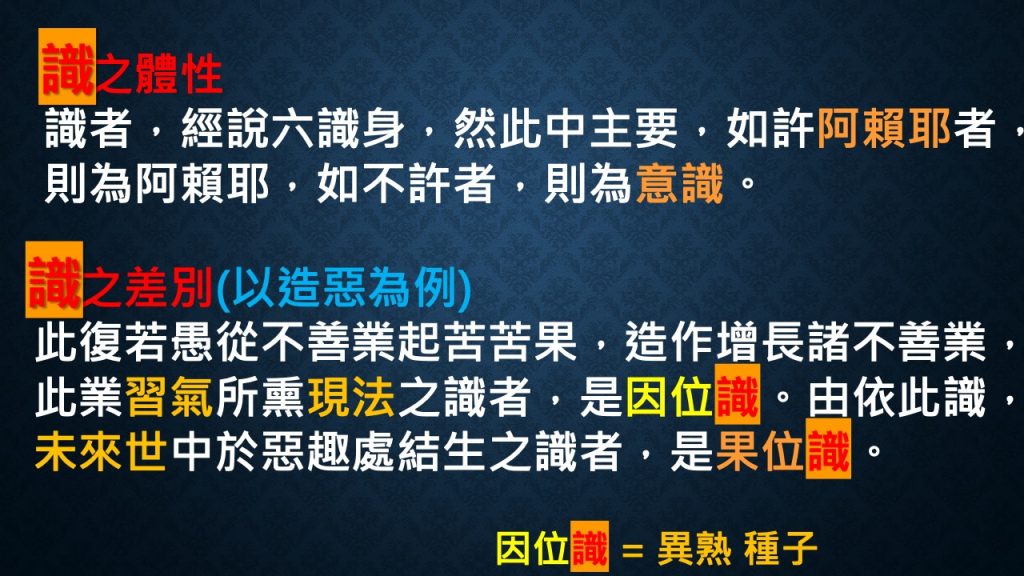 識之體性
識者，經說六識身，然此中主要，如許阿賴耶者，則為阿賴耶，如不許者，則為意識。

識之差別(以造惡為例)
此復若愚從不善業起苦苦果，造作增長諸不善業，此業習氣所熏現法之識者，是因位識。由依此識，未來世中於惡趣處結生之識者，是果位識。

因位識 = 異熟 種子